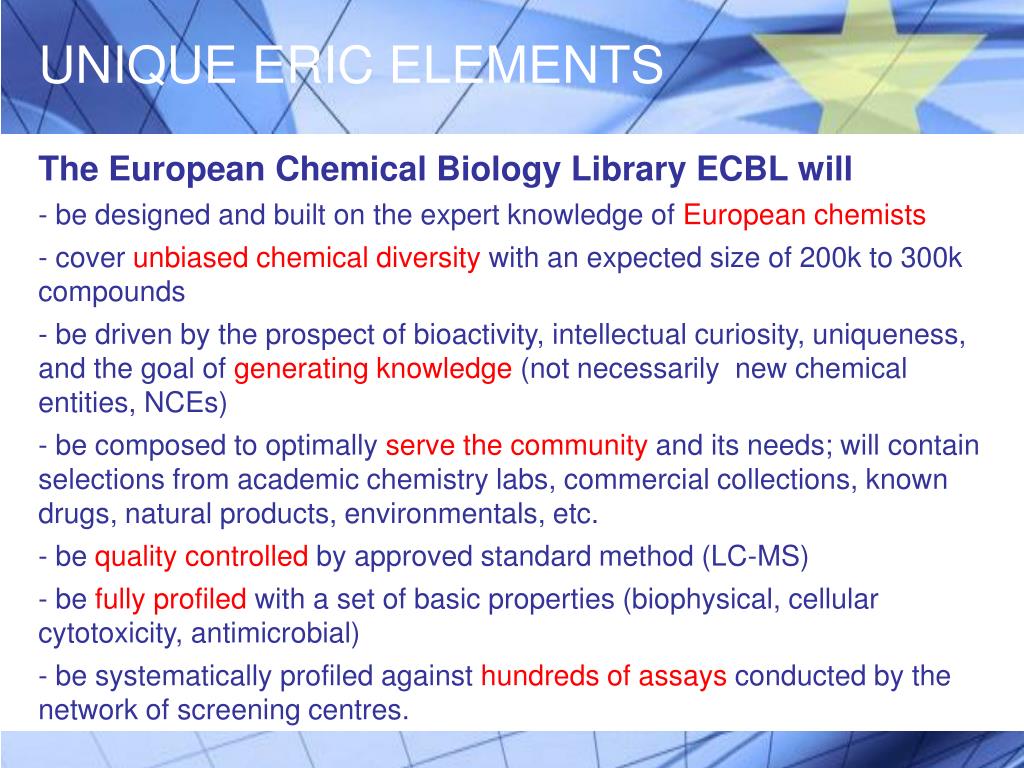 UNIQUE ERIC ELEMENTS

The European Chemical Biology Library ECBL will

- be designed and built on the expert knowledge of European chemists

- cover unbiased chemical diversity with an expected size of 200k to 300k compounds

- be driven by the prospect of bioactivity, intellectual curiosity, uniqueness, and the goal of generating knowledge (not necessarily new chemical entities, NCEs)

- be composed to optimally serve the community and its needs; will contain selections from academic chemistry labs, commercial collections, known drugs, natural products, environmentals, etc.

- be quality controlled by approved standard method (LC-MS)

- be fully profiled with a set of basic properties (biophysical, cellular cytotoxicity, antimicrobial)

- be systematically profiled against hundreds of assays conducted by the network of screening centres.